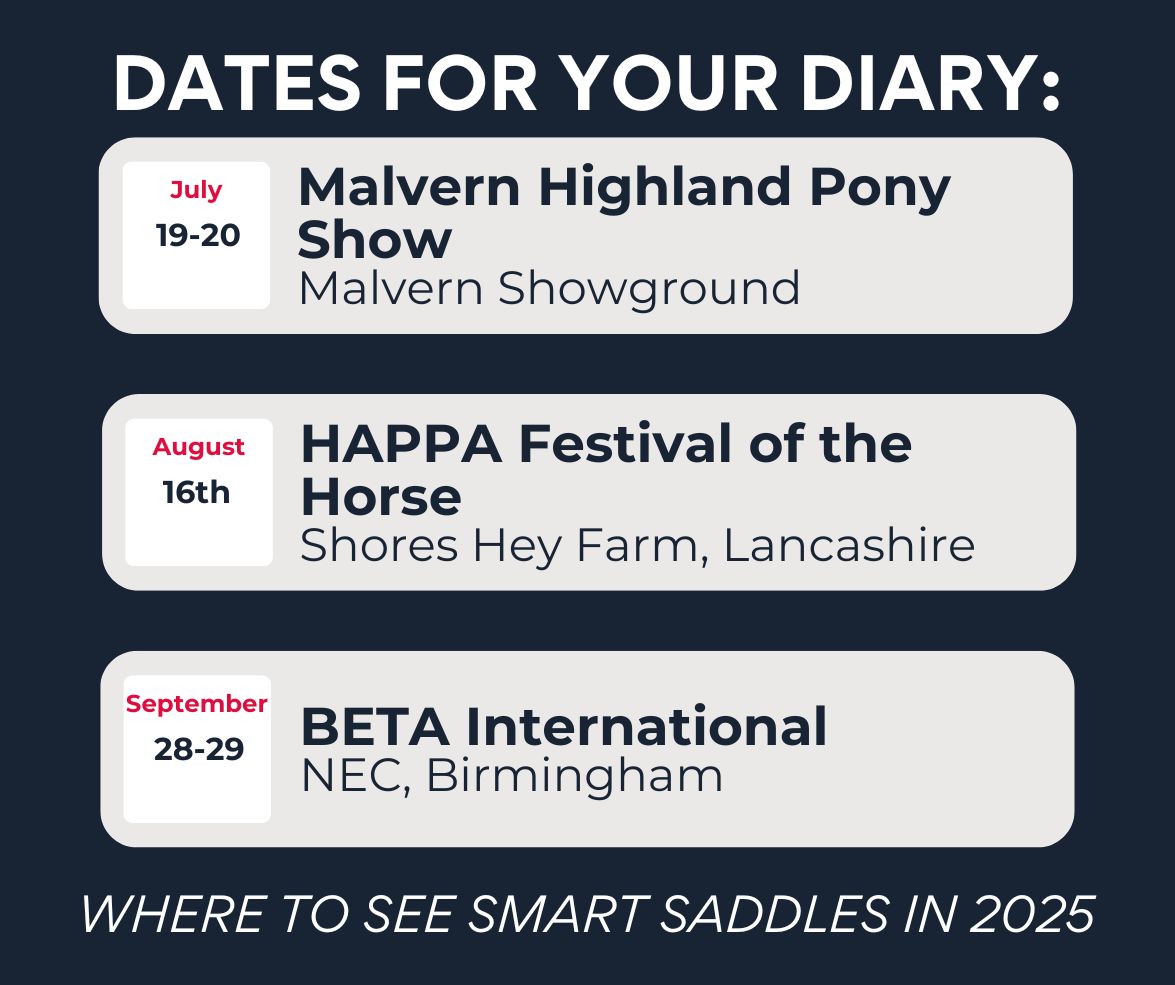 DATES FOR YOUR DIARY:

July
19-20

Malvern Highland Pony Show
Malvern Showground

August
16th

HAPPA Festival of the Horse
Shores Hey Farm, Lancashire

September
28-29

BETA International
NEC, Birmingham

WHERE TO SEE SMART SADDLES IN 2025